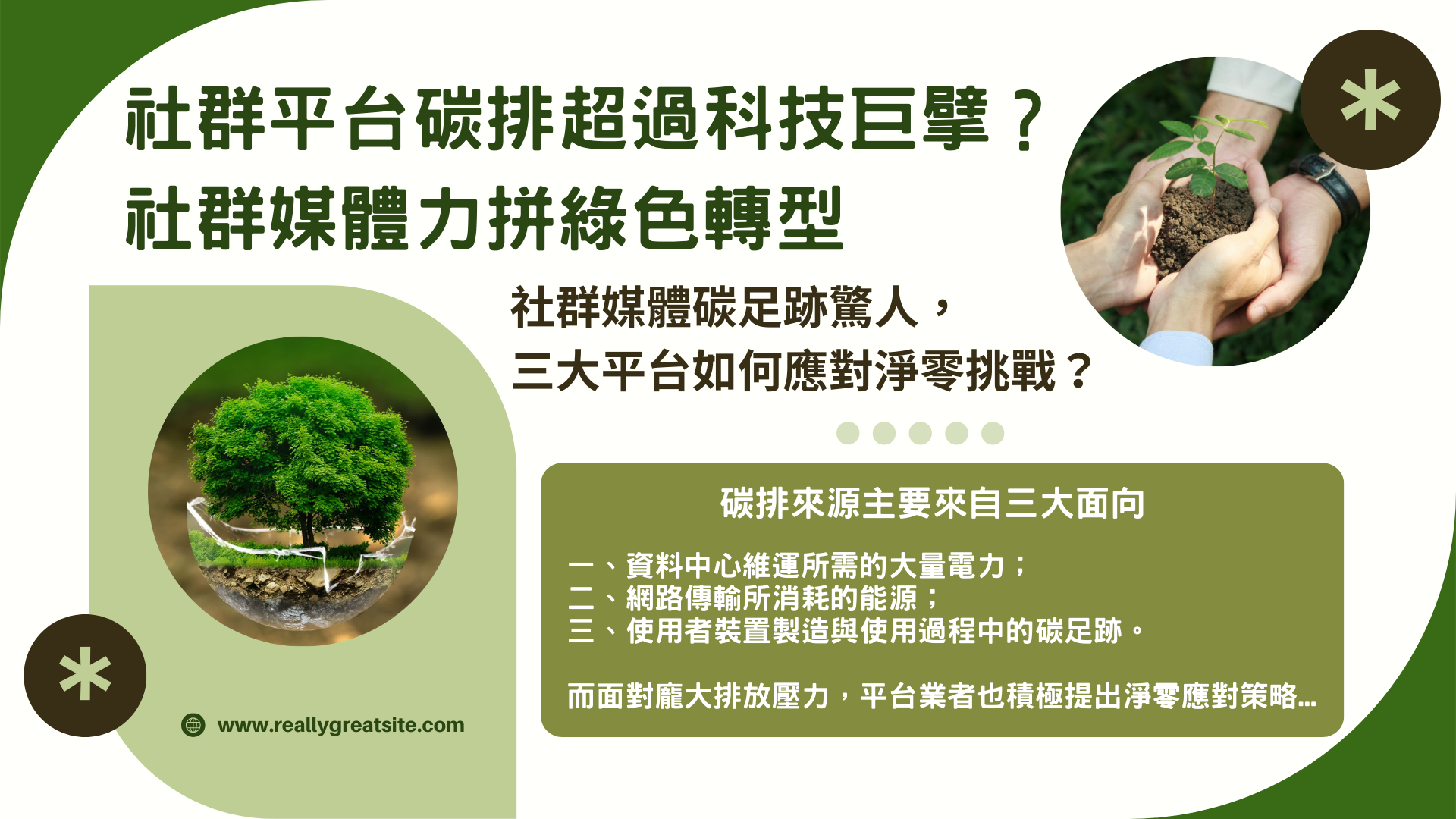 社群平台碳排超過科技巨擘？
社群媒體力拼綠色轉型

社群媒體碳足跡驚人，
三大平台如何應對淨零挑戰？

碳排來源主要來自三大面向

一、資料中心維運所需的大量電力；
二、網路傳輸所消耗的能源；
三、使用者裝置製造與使用過程中的碳足跡。

而面對龐大排放壓力，平台業者也積極提出淨零應對策略...

www.reallygreatsite.com